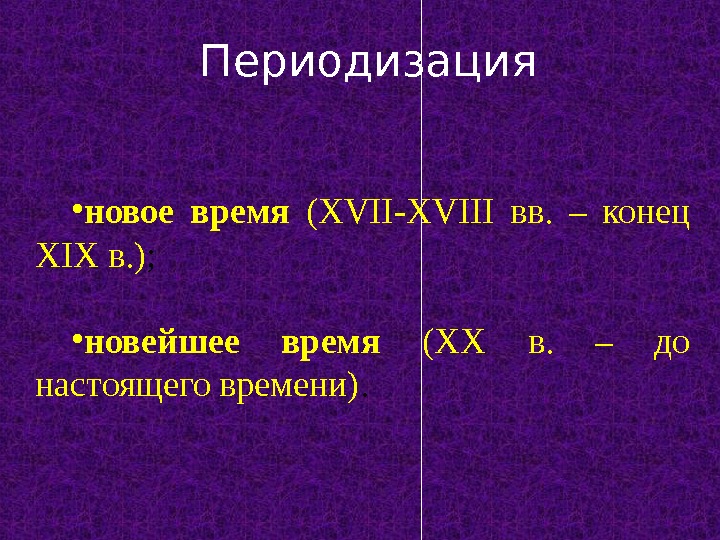 Периодизация

•новое время (XVII-XVIII вв. – конец XIX в.);

•новейшее время (XX в. – до настоящего времени).